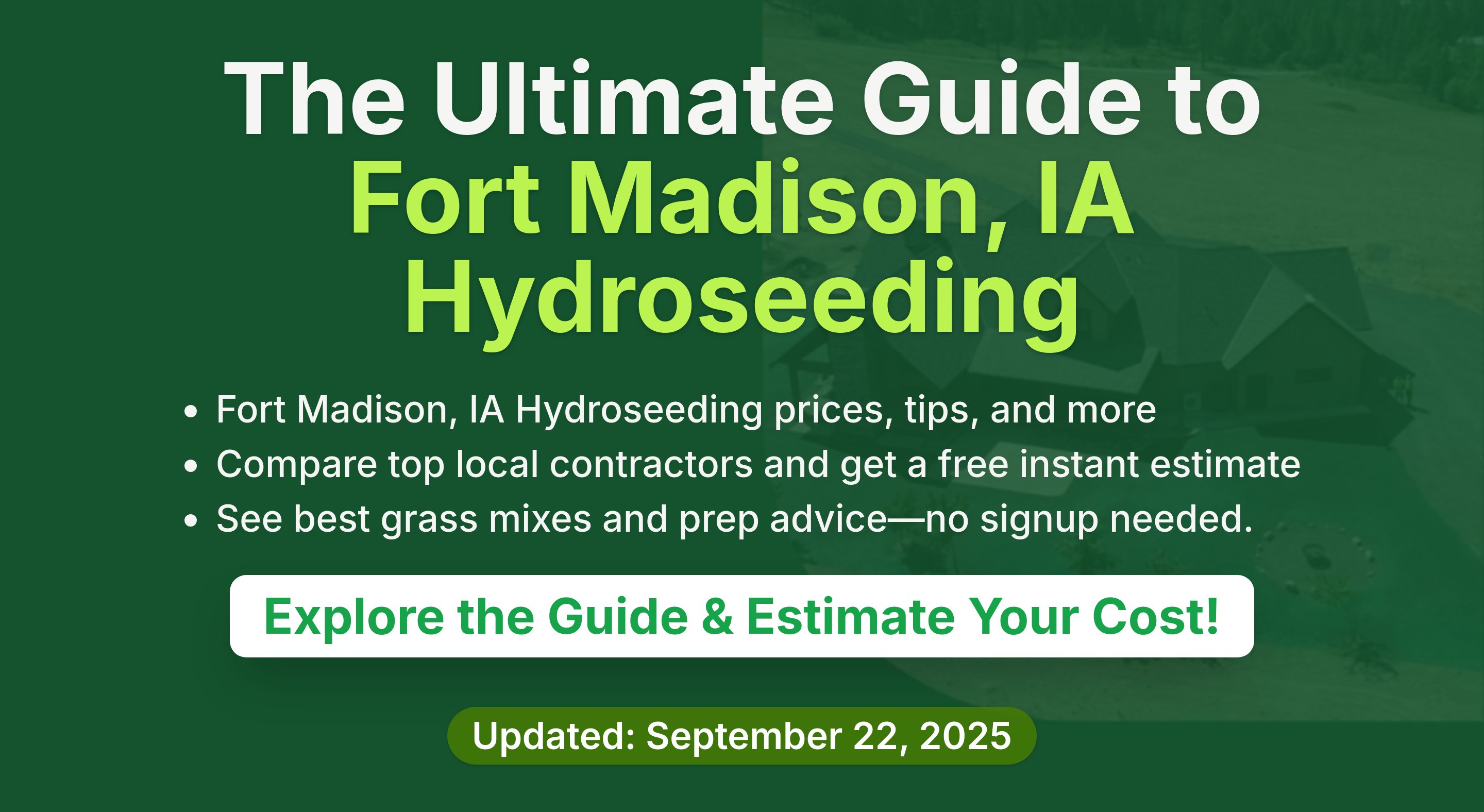 The Ultimate Guide to Fort Madison, IA Hydroseeding

• Fort Madison, IA Hydroseeding prices, tips, and more
• Compare top local contractors and get a free instant estimate
• See best grass mixes and prep advice—no signup needed.

Explore the Guide & Estimate Your Cost!

Updated: September 22, 2025